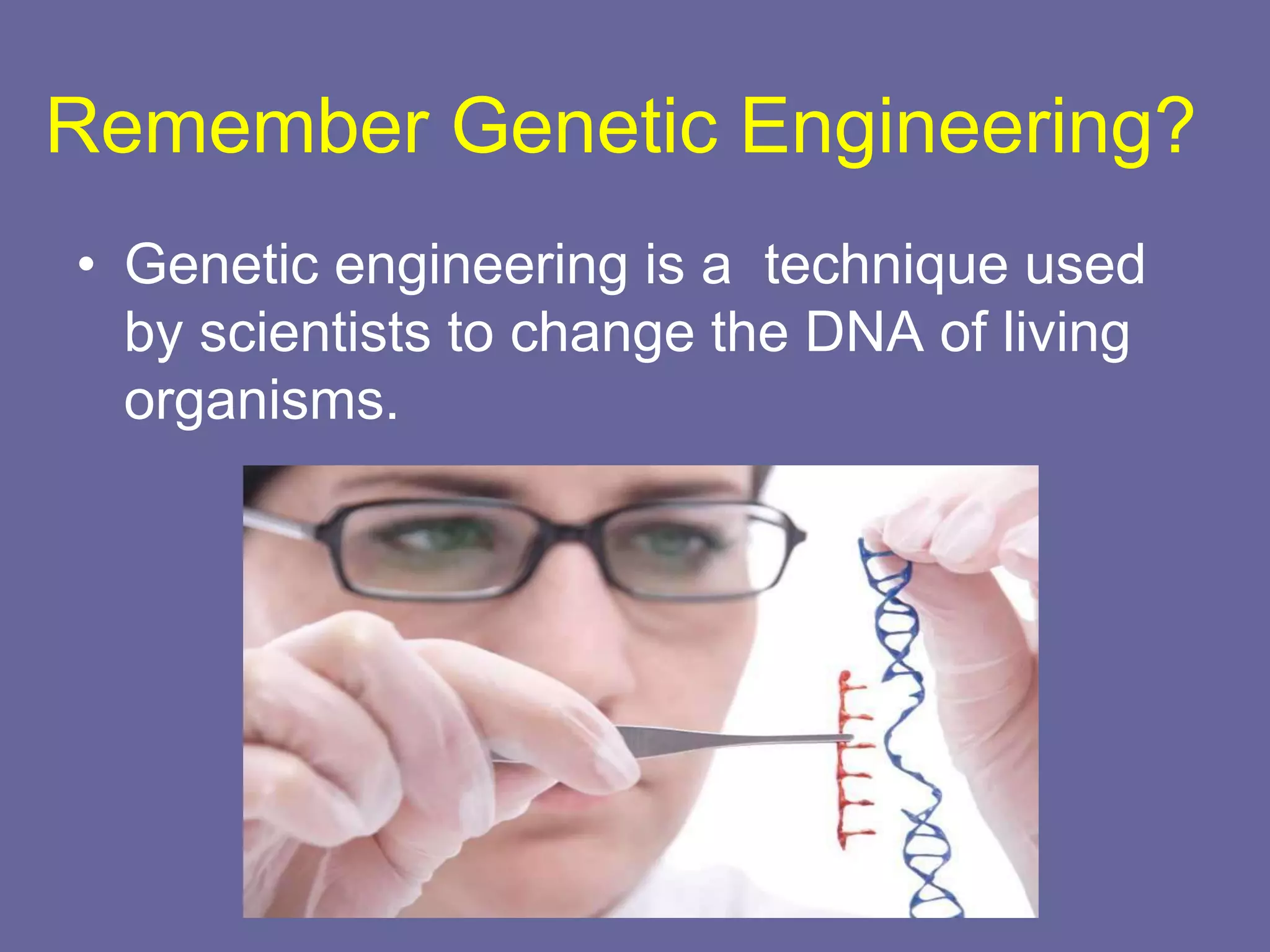 Remember Genetic Engineering?

• Genetic engineering is a technique used by scientists to change the DNA of living organisms.